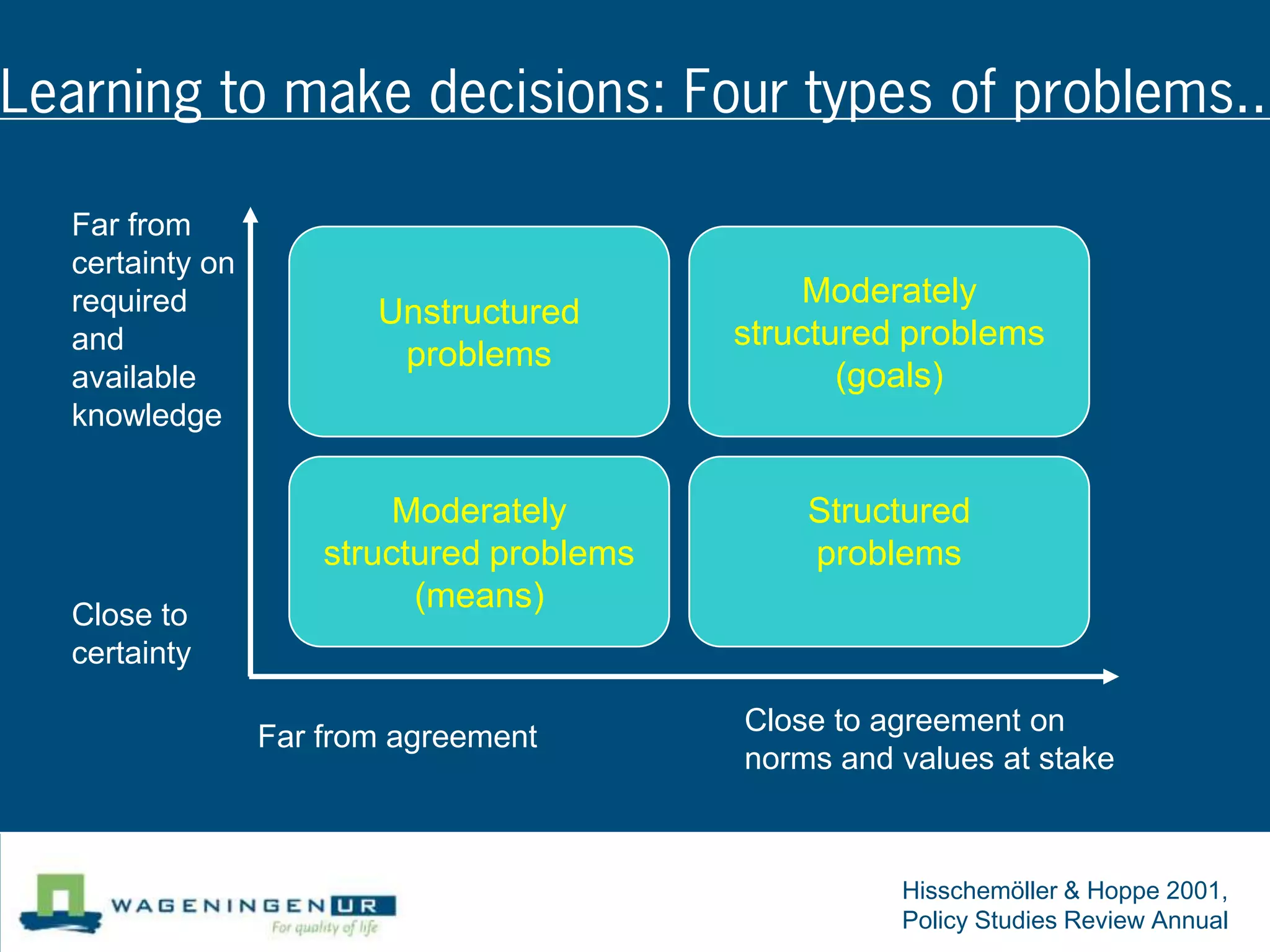 Learning to make decisions: Four types of problems..

Far from certainty on required and available knowledge

Close to certainty

Unstructured problems

Moderately structured problems (goals)

Moderately structured problems (means)

Structured problems

Far from agreement

Close to agreement on norms and values at stake

WAGENINGEN UR
For quality of life

Hisschemöller & Hoppe 2001, Policy Studies Review Annual